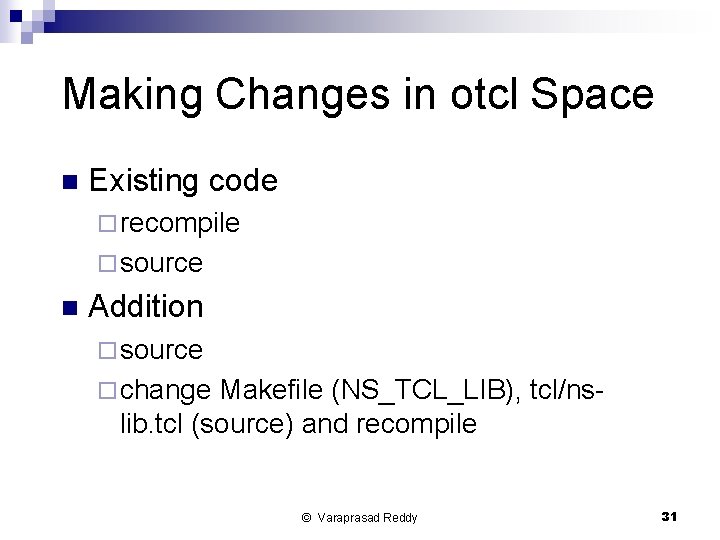 Making Changes in otcl Space

■ Existing code
□ recompile
□ source
■ Addition
□ source
□ change Makefile (NS_TCL_LIB), tcl/ns-lib.tcl (source) and recompile

© Varaprasad Reddy

31